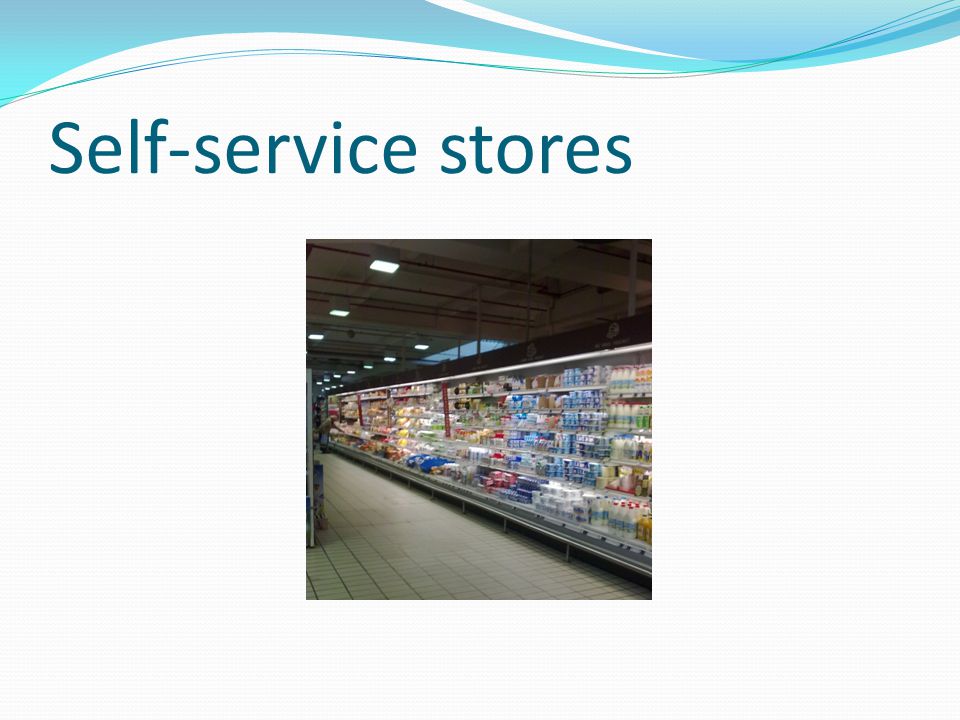 Self-service stores